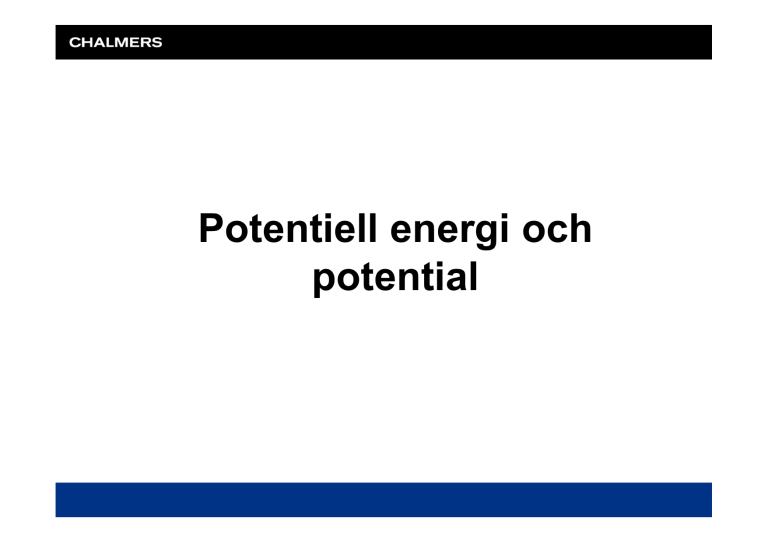 CHALMERS

Potentiell energi och potential